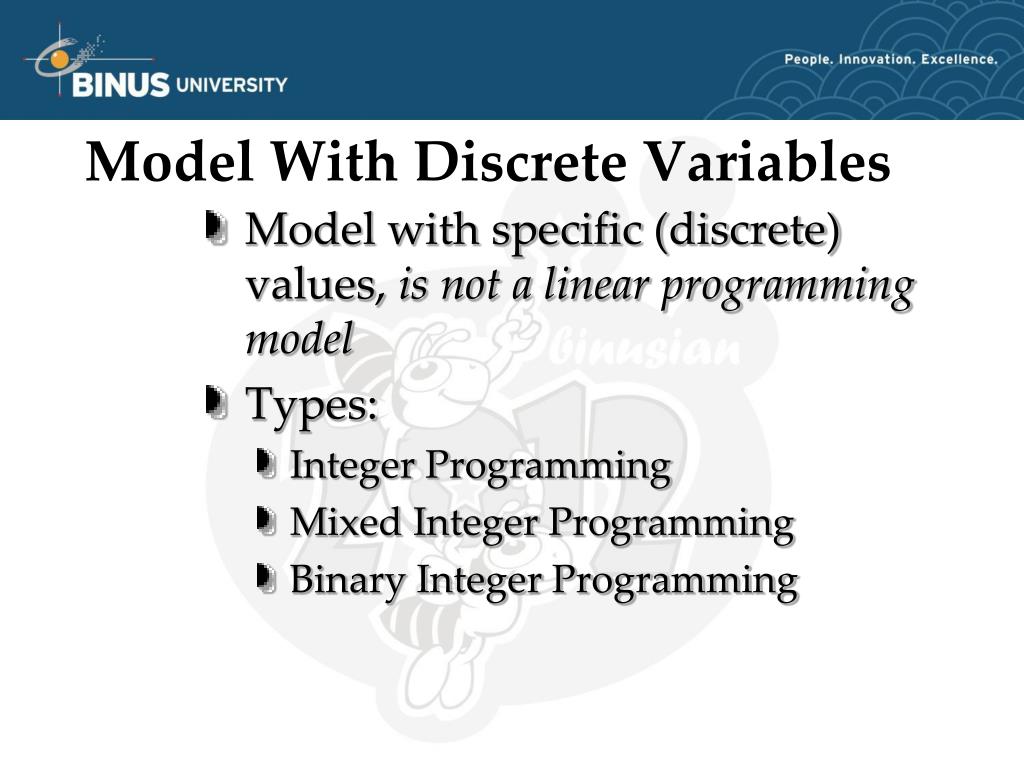 BINUS UNIVERSITY

People. Innovation. Excellence.

Model With Discrete Variables

Model with specific (discrete) values, is not a linear programming model

Types:

Integer Programming

Mixed Integer Programming

Binary Integer Programming

Binusian